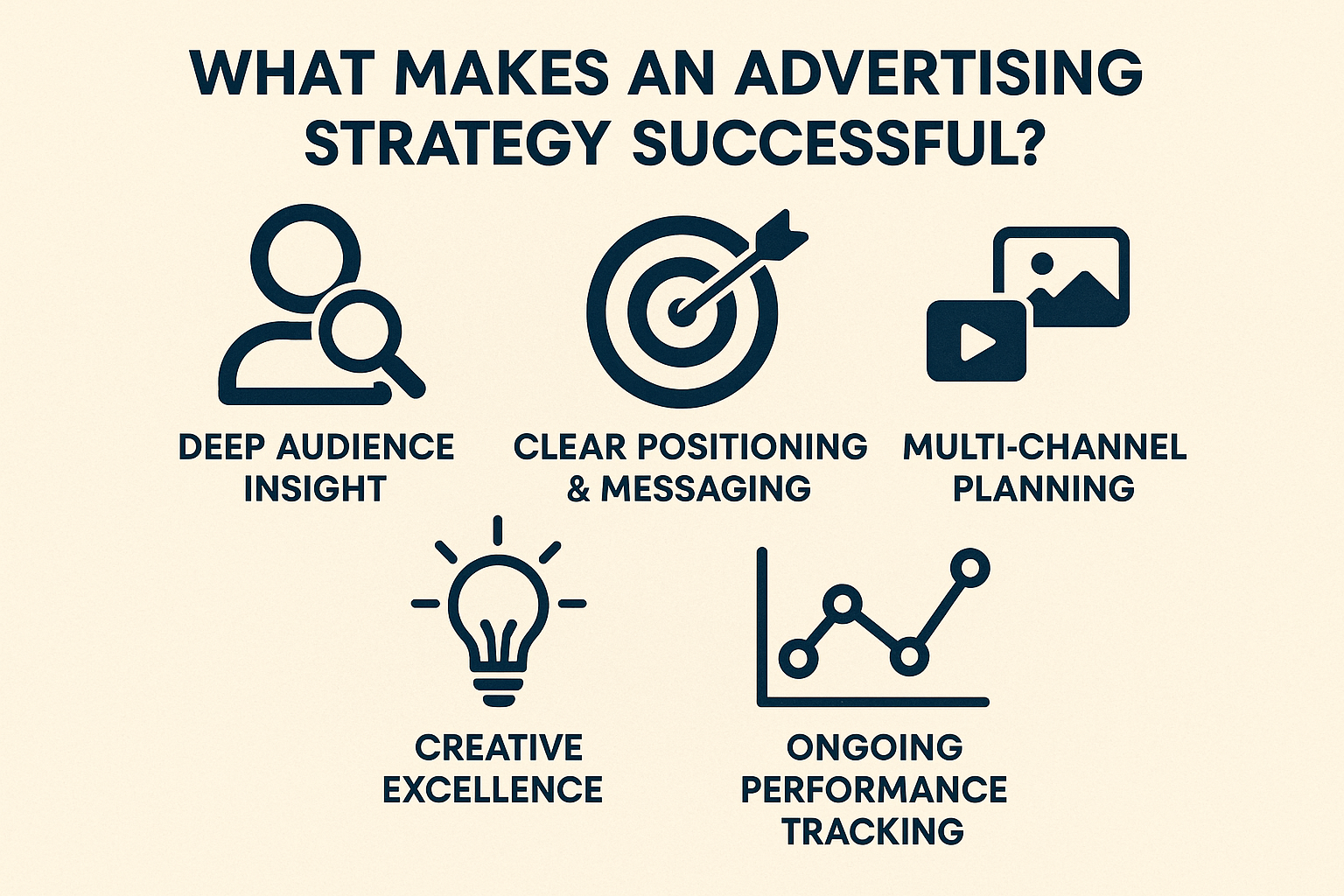 WHAT MAKES AN ADVERTISING STRATEGY SUCCESSFUL?

DEEP AUDIENCE INSIGHT

CLEAR POSITIONING & MESSAGING

MULTI-CHANNEL PLANNING

CREATIVE EXCELLENCE

ONGOING PERFORMANCE TRACKING